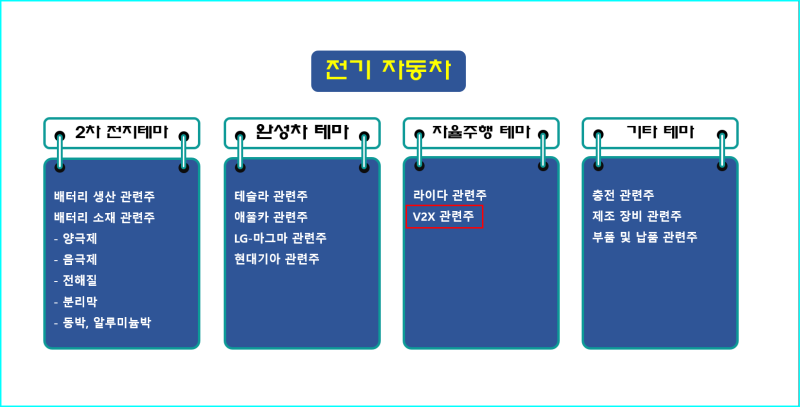 전기 자동차

2차 전지테마

배터리 생산 관련주
배터리 소재 관련주
- 양극제
- 음극제
- 전해질
- 분리막
- 동박, 알루미늄박

완성차 테마

테슬라 관련주
애플카 관련주
LG-마그마 관련주
현대기아 관련주

자율주행 테마

라이다 관련주
V2X 관련주

기타 테마

충전 관련주
제조 장비 관련주
부품 및 납품 관련주